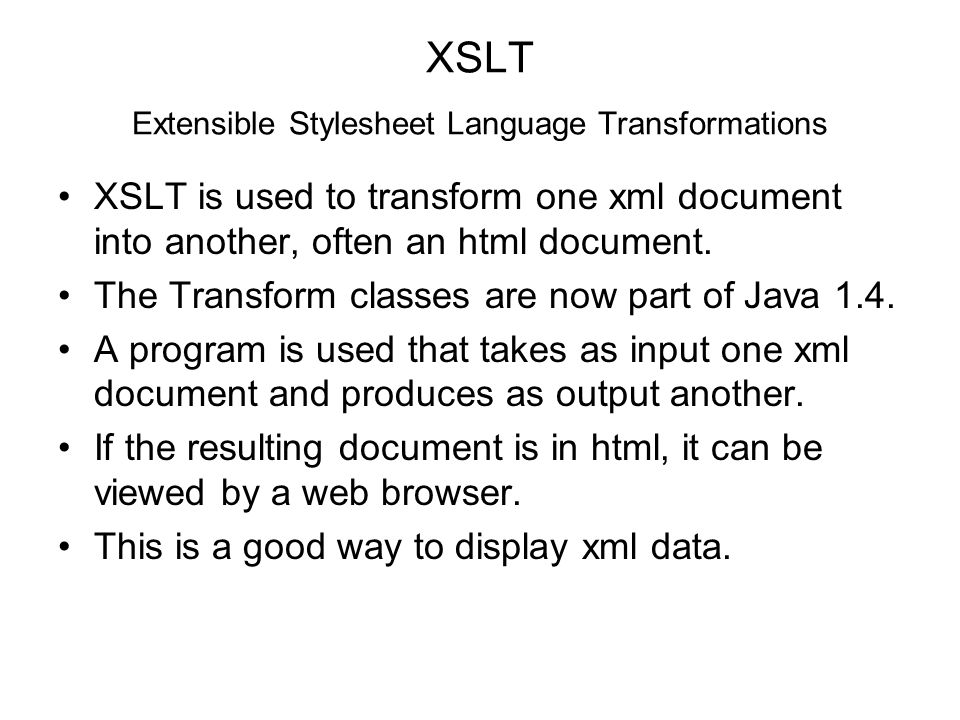 XSLT

Extensible Stylesheet Language Transformations

• XSLT is used to transform one xml document into another, often an html document.
• The Transform classes are now part of Java 1.4.
• A program is used that takes as input one xml document and produces as output another.
• If the resulting document is in html, it can be viewed by a web browser.
• This is a good way to display xml data.